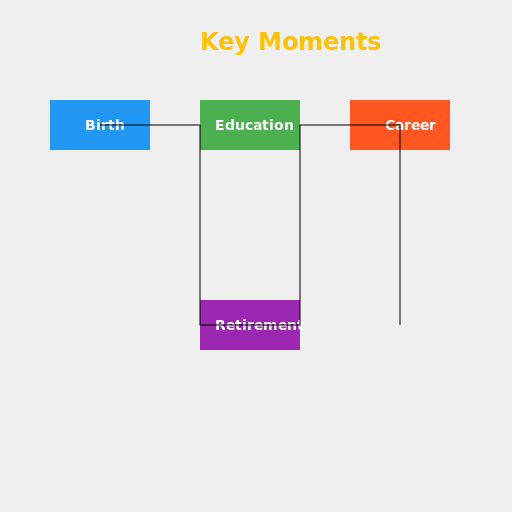 Key Moments

Birth

Education

Career

Retirement